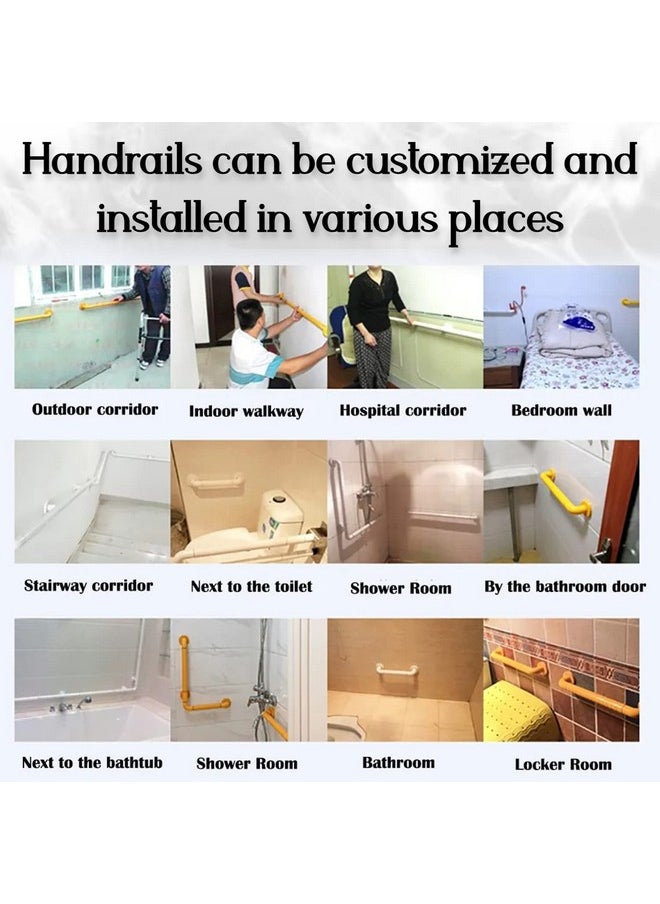 Handrails can be customized and installed in various places

Outdoor corridor
Indoor walkway
Hospital corridor
Bedroom wall

Stairway corridor
Next to the toilet
Shower Room
By the bathroom door

Next to the bathtub
Shower Room
Bathroom
Locker Room